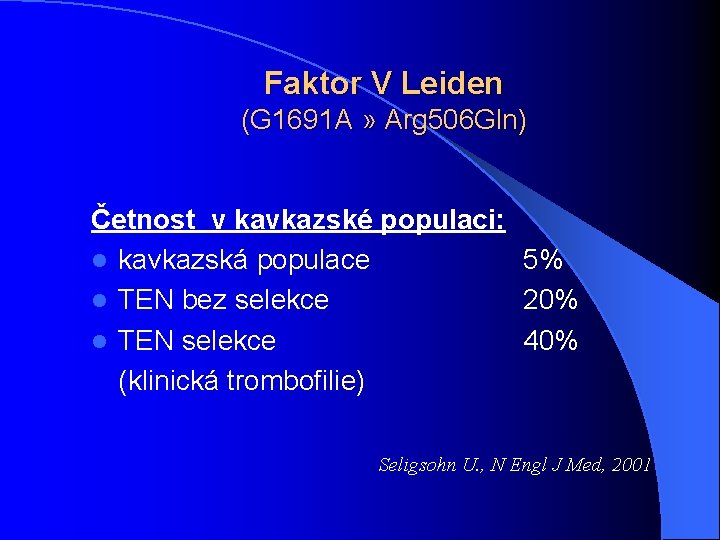 Faktor V Leiden
(G1691A » Arg506Gln)

Četnost v kavkazské populaci:
- kavkazská populace 5%
- TEN bez selekce 20%
- TEN selekce 40%
(klinická trombofilie)

Seligsohn U., N Engl J Med, 2001